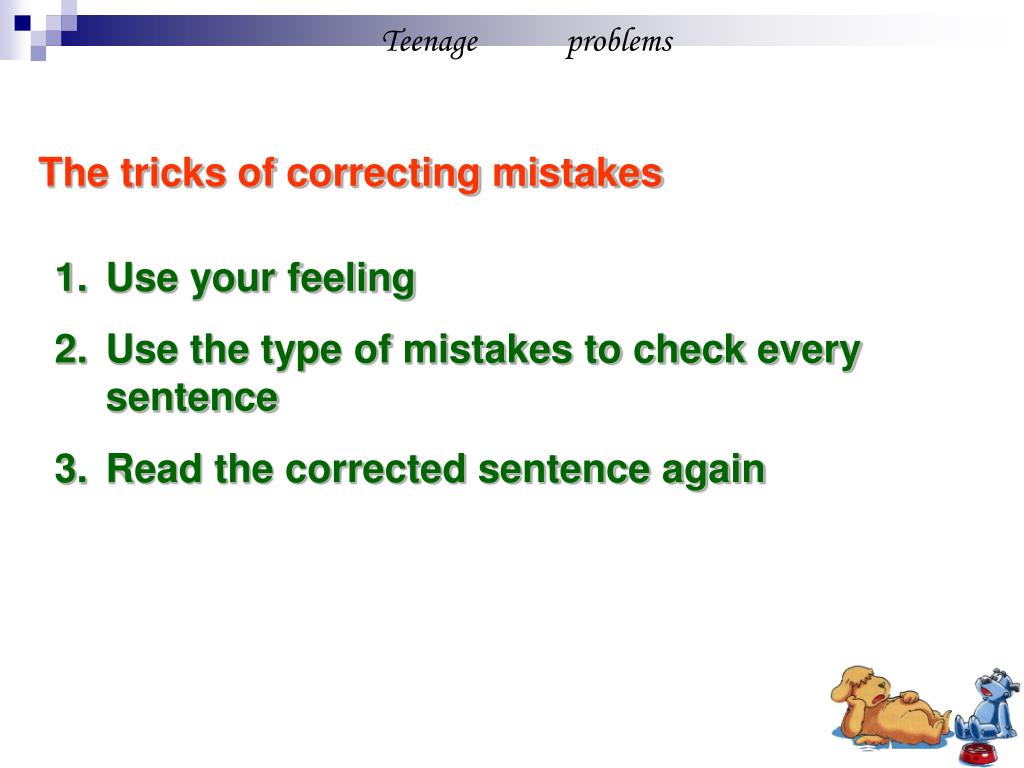 Teenage problems

The tricks of correcting mistakes

1. Use your feeling
2. Use the type of mistakes to check every sentence
3. Read the corrected sentence again